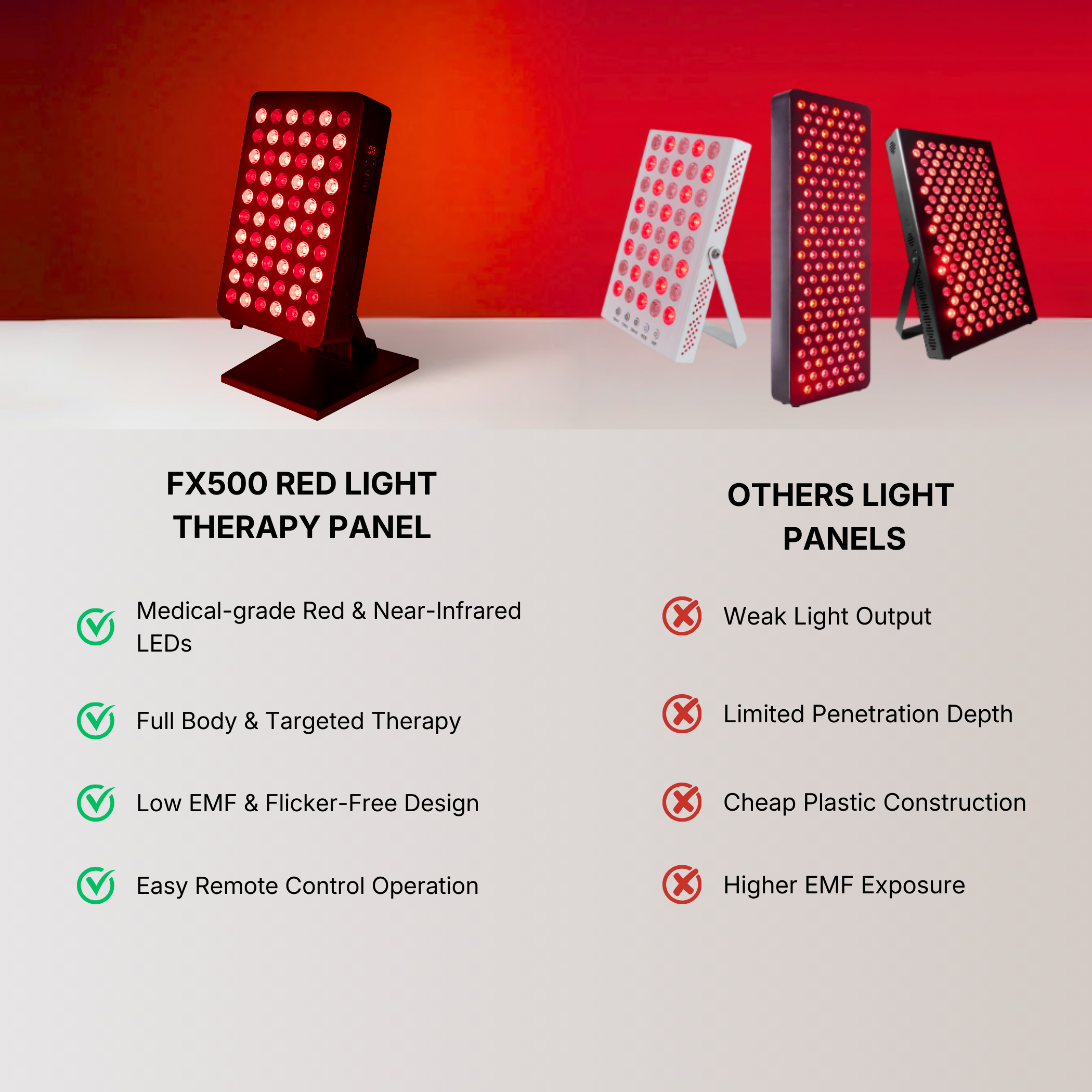 FX500 RED LIGHT THERAPY PANEL

Medical-grade Red & Near-Infrared LEDs

Full Body & Targeted Therapy

Low EMF & Flicker-Free Design

Easy Remote Control Operation

OTHERS LIGHT PANELS

Weak Light Output

Limited Penetration Depth

Cheap Plastic Construction

Higher EMF Exposure